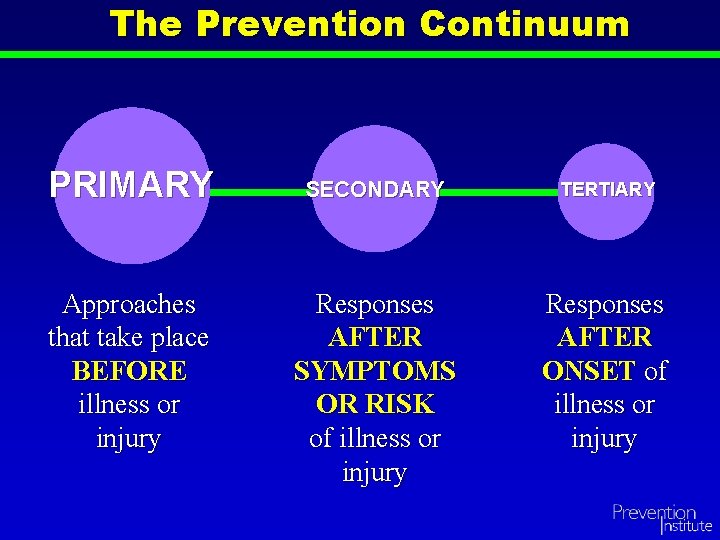 The Prevention Continuum

PRIMARY

SECONDARY

TERTIARY

Approaches that take place BEFORE illness or injury

Responses AFTER SYMPTOMS OR RISK of illness or injury

Responses AFTER ONSET of illness or injury

Prevention Institute